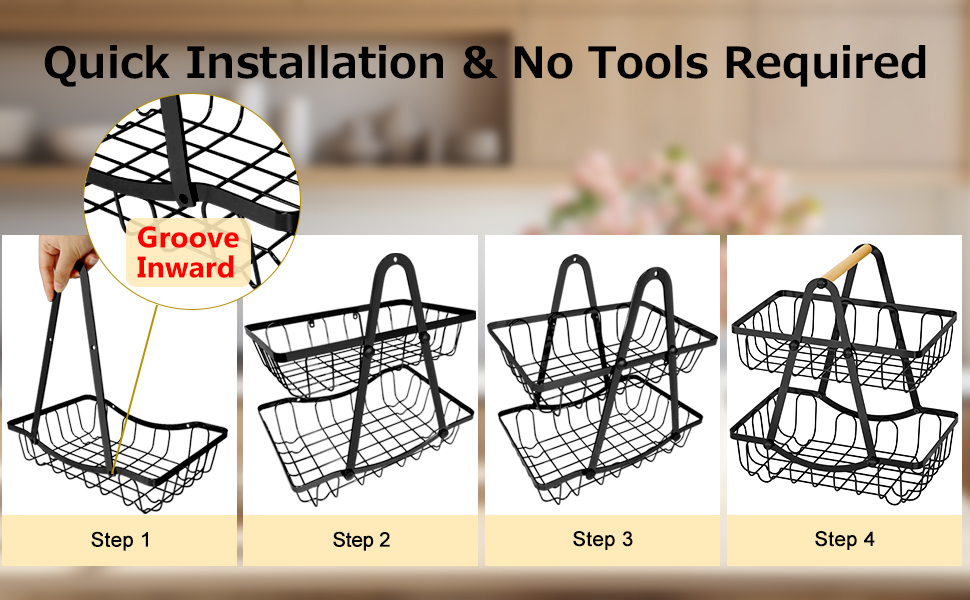 Quick Installation & No Tools Required

Groove Inward

Step 1

Step 2

Step 3

Step 4